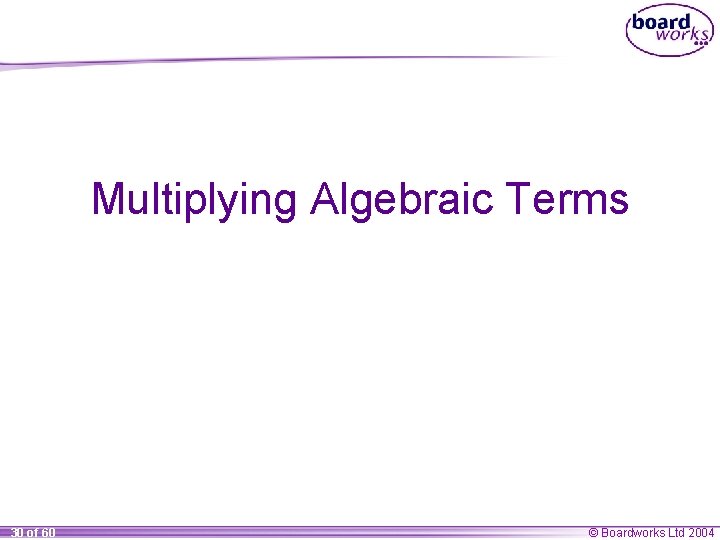 board works

Multiplying Algebraic Terms

30 of 60

© Boardworks Ltd 2004